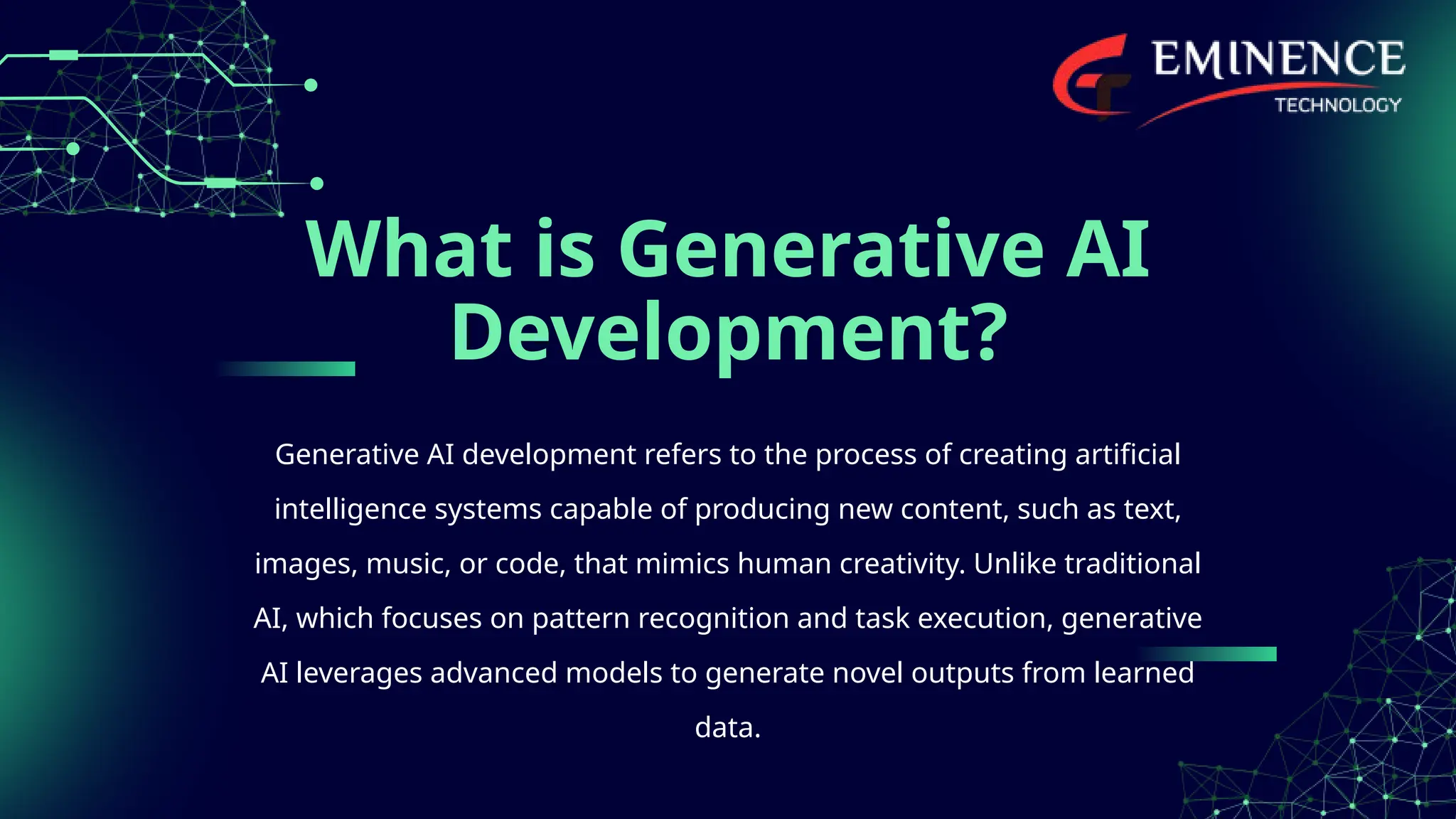 EMINENCE
TECHNOLOGY

What is Generative AI Development?

Generative AI development refers to the process of creating artificial intelligence systems capable of producing new content, such as text, images, music, or code, that mimics human creativity. Unlike traditional AI, which focuses on pattern recognition and task execution, generative AI leverages advanced models to generate novel outputs from learned data.